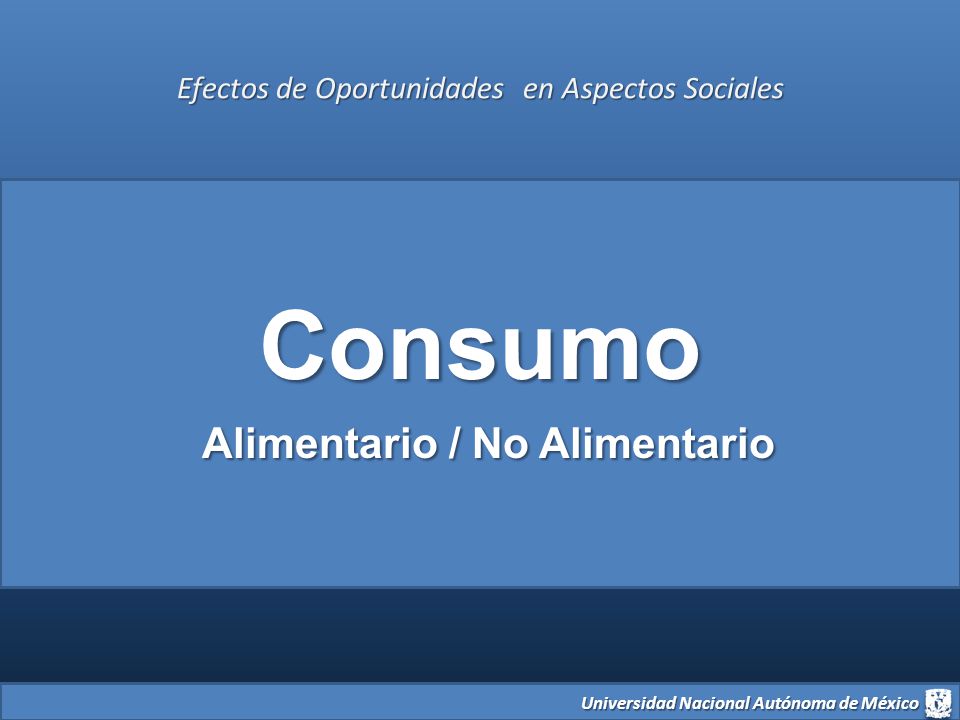 Efectos de Oportunidades en Aspectos Sociales

Consumo

Alimentario / No Alimentario

Universidad Nacional Autónoma de México